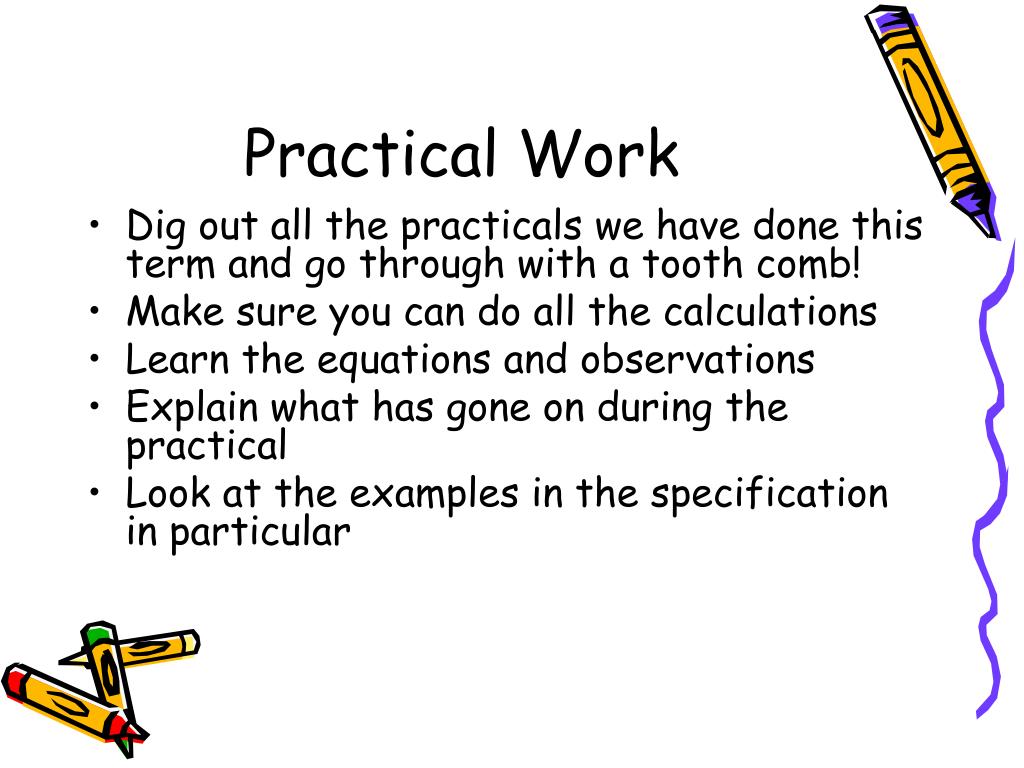 Practical Work

• Dig out all the practicals we have done this term and go through with a tooth comb!
• Make sure you can do all the calculations
• Learn the equations and observations
• Explain what has gone on during the practical
• Look at the examples in the specification in particular